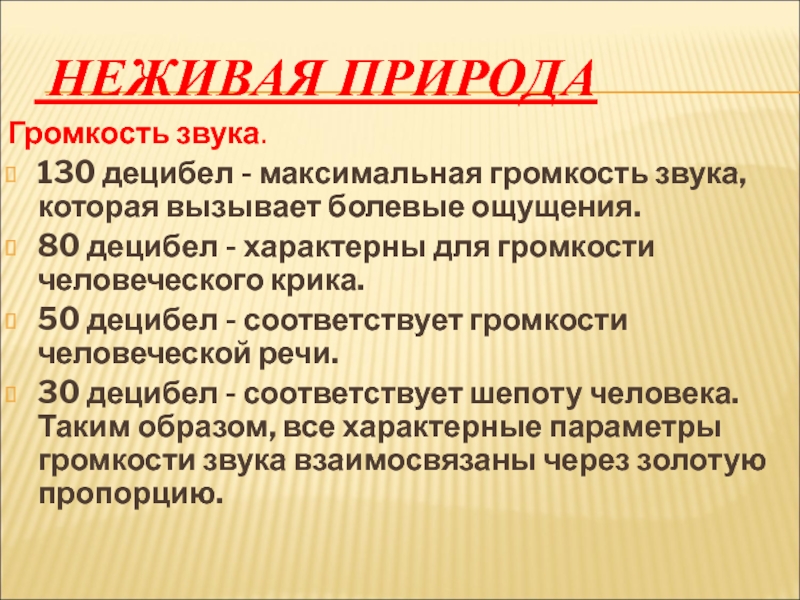 НЕЖИВАЯ ПРИРОДА

Громкость звука.

130 децибел - максимальная громкость звука, которая вызывает болевые ощущения.

80 децибел - характерны для громкости человеческого крика.

50 децибел - соответствует громкости человеческой речи.

30 децибел - соответствует шепоту человека. Таким образом, все характерные параметры громкости звука взаимосвязаны через золотую пропорцию.